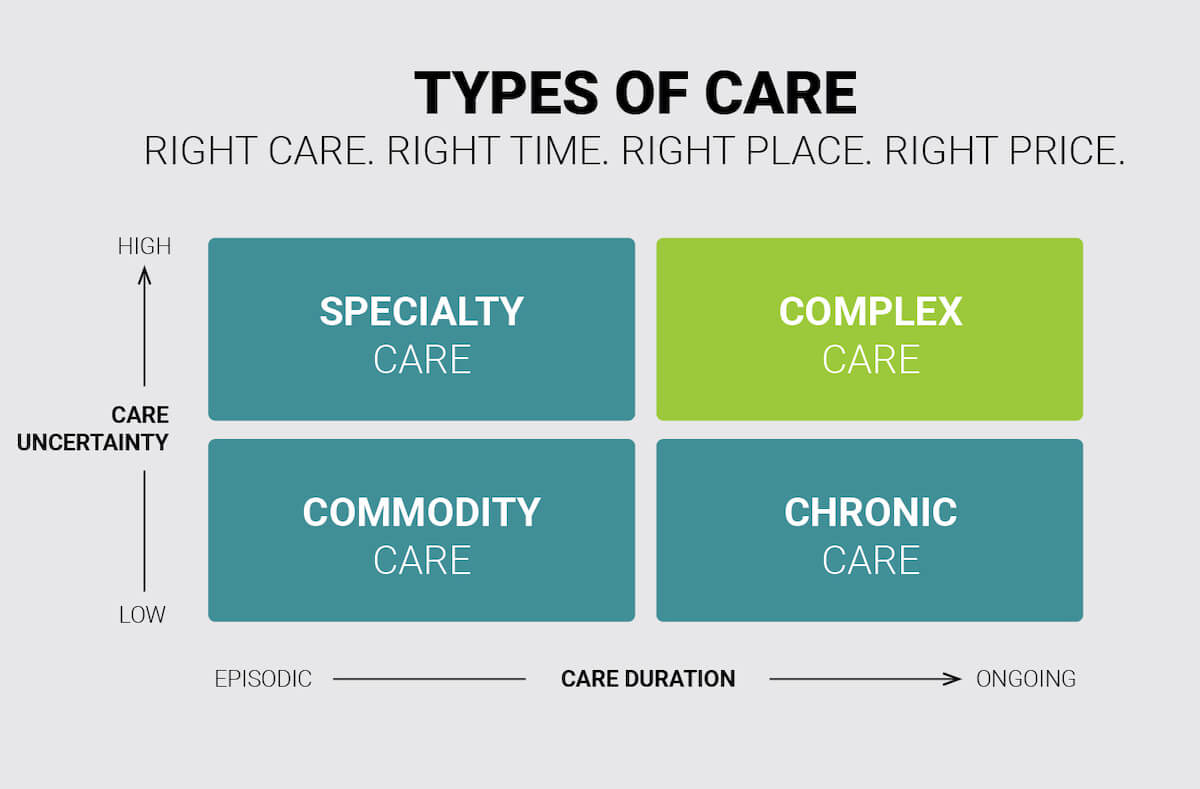 TYPES OF CARE
RIGHT CARE. RIGHT TIME. RIGHT PLACE. RIGHT PRICE.

HIGH

CARE UNCERTAINTY

LOW

SPECIALTY CARE

COMPLEX CARE

COMMODITY CARE

CHRONIC CARE

EPISODIC CARE DURATION ONGOING